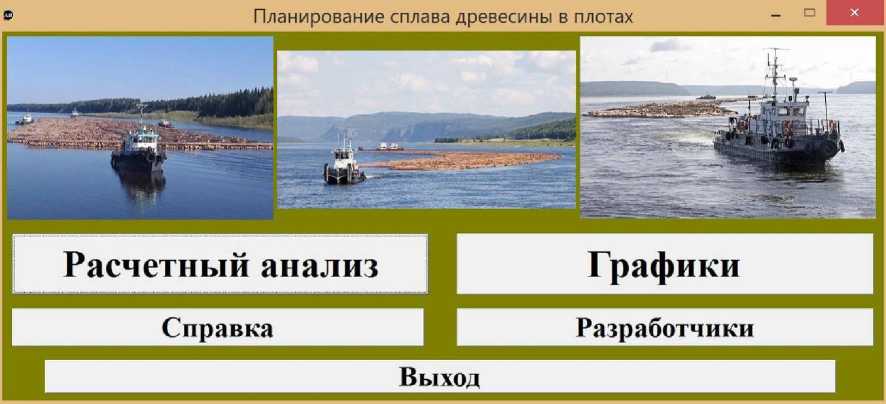 Планирование сплава древесины в плотах

Расчетный анализ

Графики

Справка

Разработчики

Выход